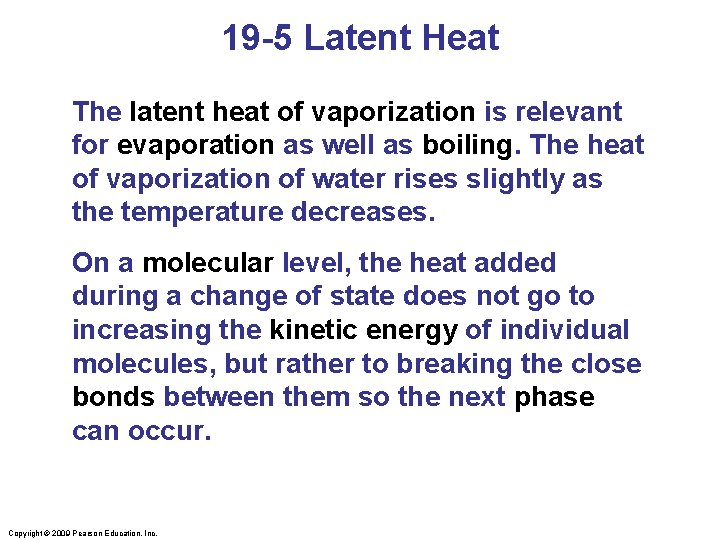 19-5 Latent Heat

The latent heat of vaporization is relevant for evaporation as well as boiling. The heat of vaporization of water rises slightly as the temperature decreases.

On a molecular level, the heat added during a change of state does not go to increasing the kinetic energy of individual molecules, but rather to breaking the close bonds between them so the next phase can occur.

Copyright © 2009 Pearson Education, Inc.